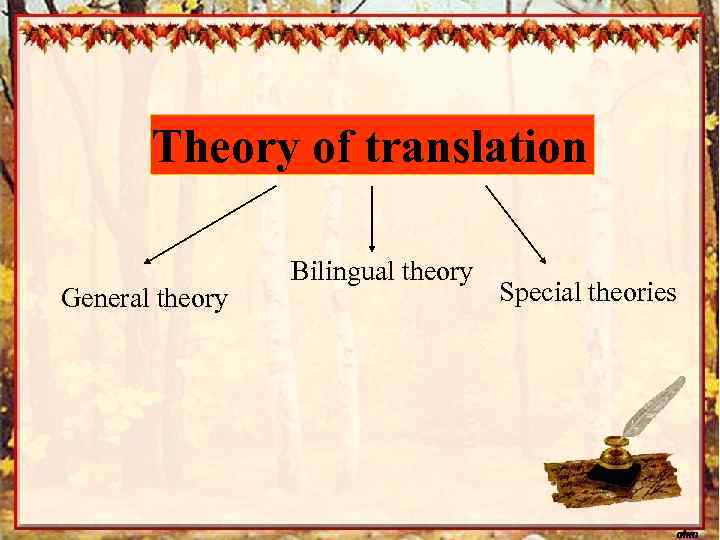 Theory of translation

General theory

Bilingual theory

Special theories